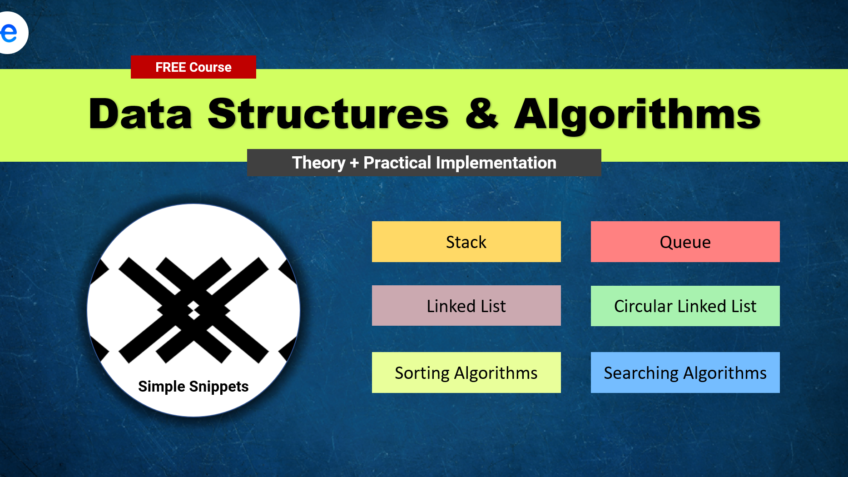 e

FREE Course

Data Structures & Algorithms

Theory + Practical Implementation

Simple Snippets

Stack

Queue

Linked List

Circular Linked List

Sorting Algorithms

Searching Algorithms